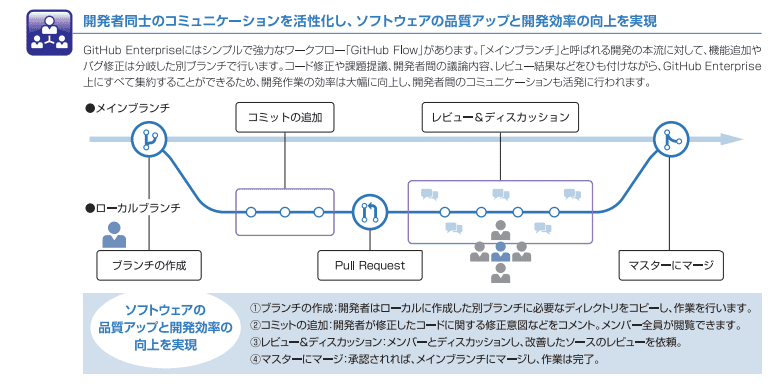 開発者同士のコミュニケーションを活性化し、ソフトウェアの品質アップと開発効率の向上を実現

GitHub Enterpriseにはシンプルで強力なワークフロー「GitHub Flow」があります。「メインブランチ」と呼ばれる開発の本流に対して、機能追加やバグ修正は分岐した別ブランチで行います。コード修正や課題提議、開発者間の議論内容、レビュー結果などをひも付けながら、GitHub Enterprise上にすべて集約することができるため、開発作業の効率は大幅に向上し、開発者間のコミュニケーションも活発に行われます。

●メインブランチ

コミットの追加

レビュー＆ディスカッション

●ローカルブランチ

ブランチの作成

Pull Request

マスターにマージ

ソフトウェアの品質アップと開発効率の向上を実現

①ブランチの作成：開発者はローカルに作成した別ブランチに必要なディレクトリをコピーし、作業を行います。
②コミットの追加：開発者が修正したコードに関する修正意図などをコメント。メンバー全員が閲覧できます。
③レビュー＆ディスカッション：メンバーとディスカッションし、改善したソースのレビューを依頼。
④マスターにマージ：承認されれば、メインブランチにマージし、作業は完了。